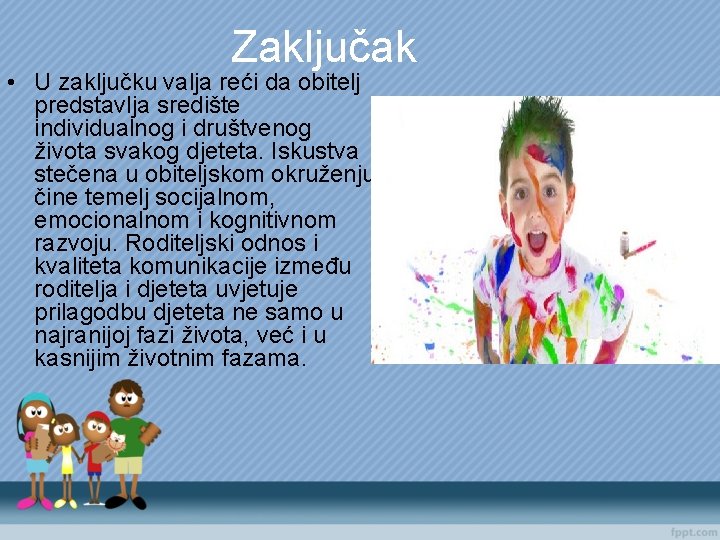 Zaključak

• U zaključku valja reći da obitelj predstavlja središte individualnog i društvenog života svakog djeteta. Iskustva stečena u obiteljskom okruženju čine temelj socijalnom, emocionalnom i kognitivnom razvoju. Roditeljski odnos i kvaliteta komunikacije između roditelja i djeteta uvjetuje prilagodbu djeteta ne samo u najranijoj fazi života, već i u kasnijim životnim fazama.

fppt.com